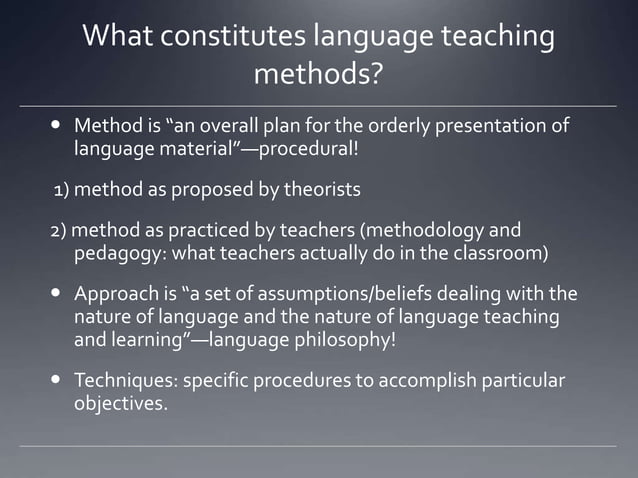 What constitutes language teaching methods?

• Method is "an overall plan for the orderly presentation of language material"—procedural!

1) method as proposed by theorists

2) method as practiced by teachers (methodology and pedagogy: what teachers actually do in the classroom)

• Approach is "a set of assumptions/beliefs dealing with the nature of language and the nature of language teaching and learning"—language philosophy!

• Techniques: specific procedures to accomplish particular objectives.